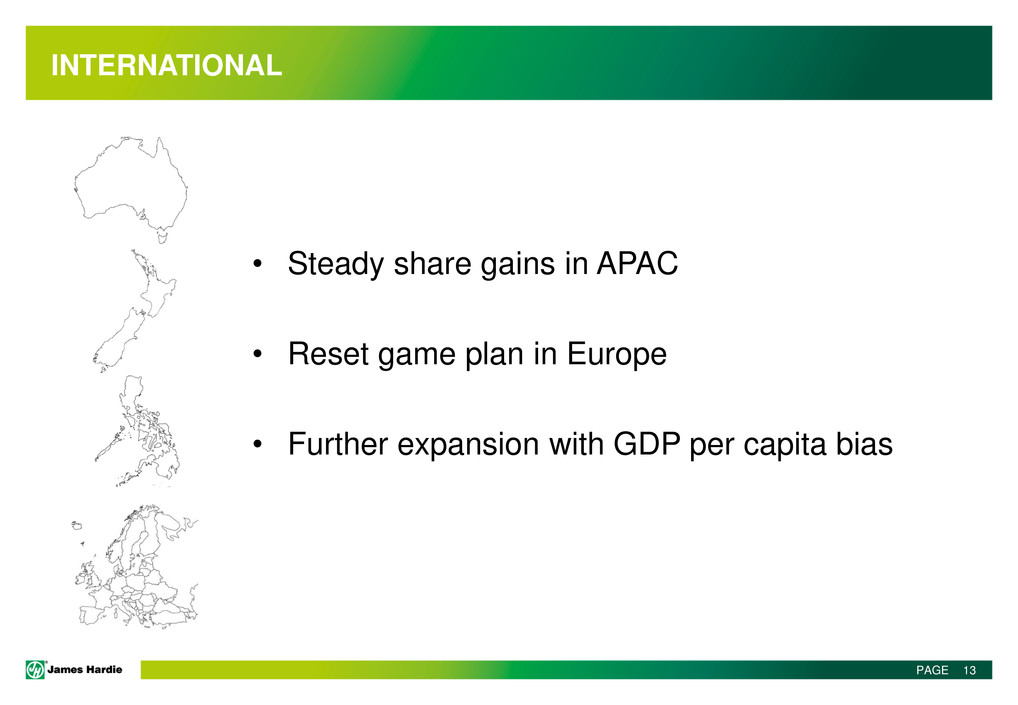 INTERNATIONAL

• Steady share gains in APAC

• Reset game plan in Europe

• Further expansion with GDP per capita bias

James Hardie

PAGE 13